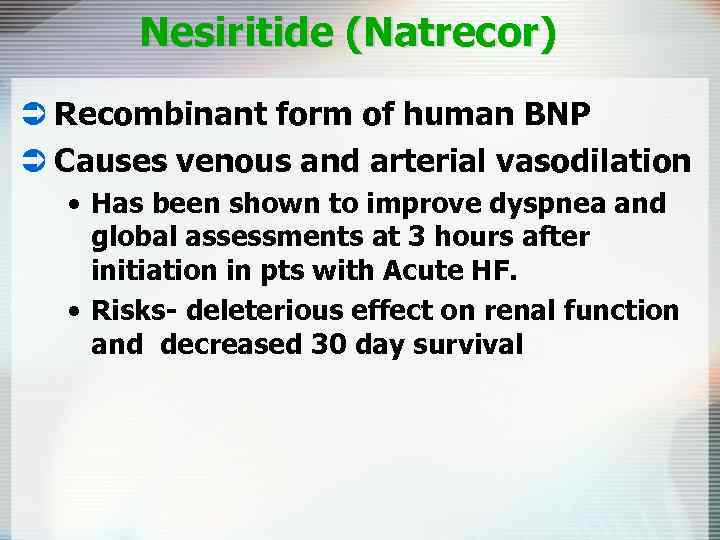 Nesiritide (Natrecor)

➲ Recombinant form of human BNP

➲ Causes venous and arterial vasodilation

• Has been shown to improve dyspnea and global assessments at 3 hours after initiation in pts with Acute HF.

• Risks- deleterious effect on renal function and  decreased 30 day survival